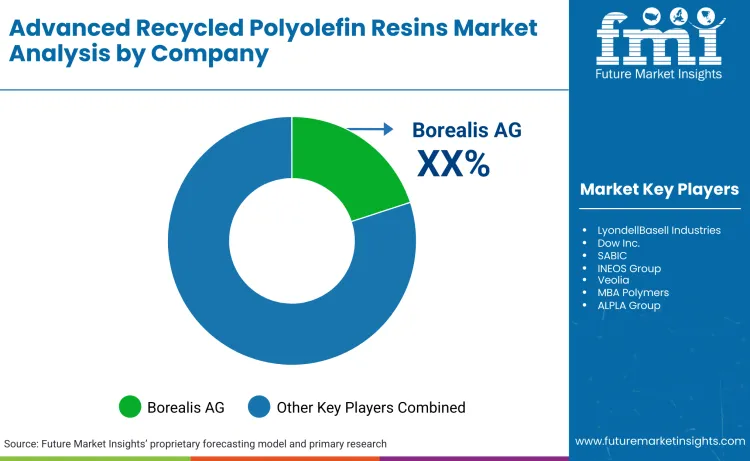 Advanced Recycled Polyolefin Resins Market Analysis by Company

fmi
Future Market Insights

Borealis AG
XX%

Market Key Players

- LyondellBasell Industries
- Dow Inc.
- SABIC
- INEOS Group
- Veolia
- MBA Polymers
- ALPLA Group

Borealis AG
Other Key Players Combined

Source: Future Market Insights' proprietary forecasting model and primary research

www.futuremarketinsights.com